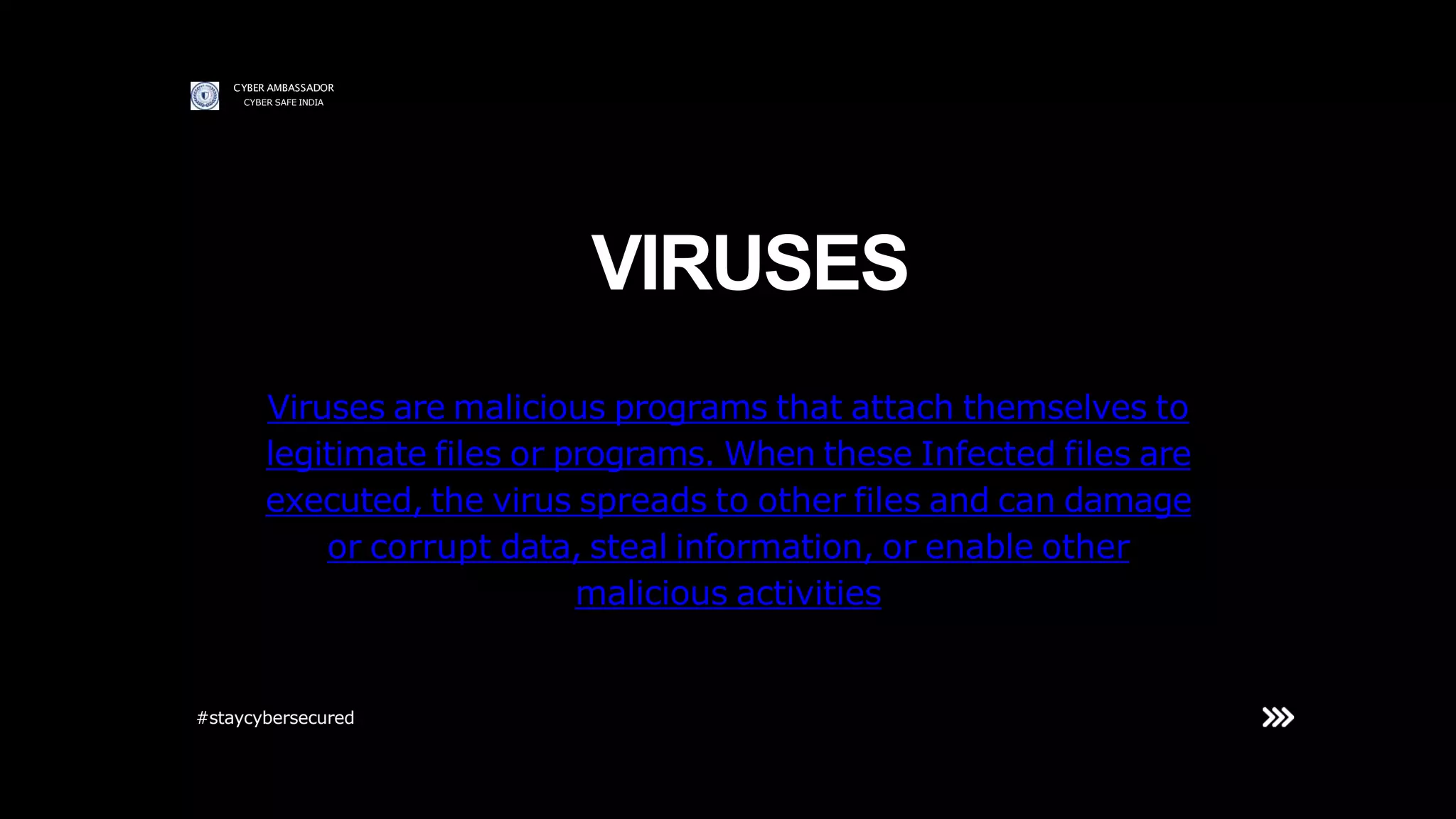 CYBER AMBASSADOR
CYBER SAFE INDIA

VIRUSES

Viruses are malicious programs that attach themselves to legitimate files or programs. When these Infected files are executed, the virus spreads to other files and can damage or corrupt data, steal information, or enable other malicious activities

#staycybersecured